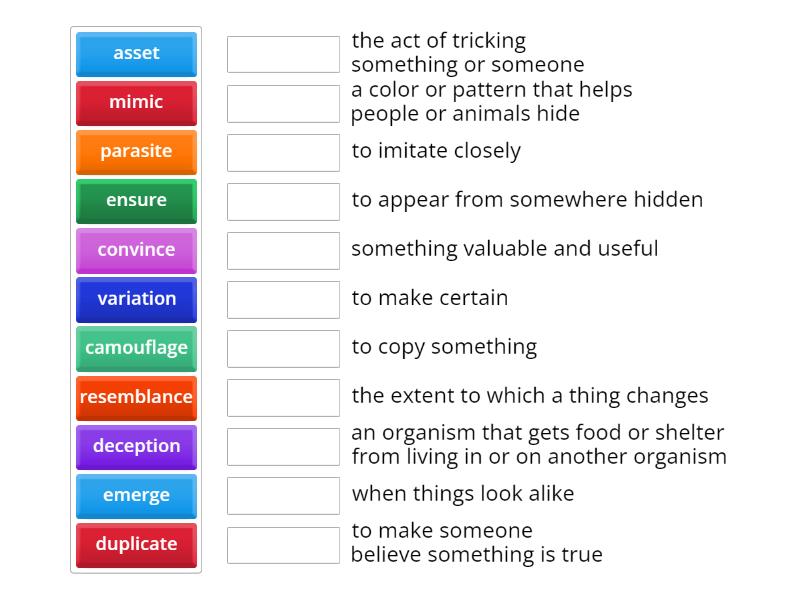 asset
mimic
parasite
ensure
convince
variation
camouflage
resemblance
deception
emerge
duplicate

the act of tricking something or someone
a color or pattern that helps people or animals hide
to imitate closely
to appear from somewhere hidden
something valuable and useful
to make certain
to copy something
the extent to which a thing changes
an organism that gets food or shelter from living in or on another organism
when things look alike
to make someone believe something is true